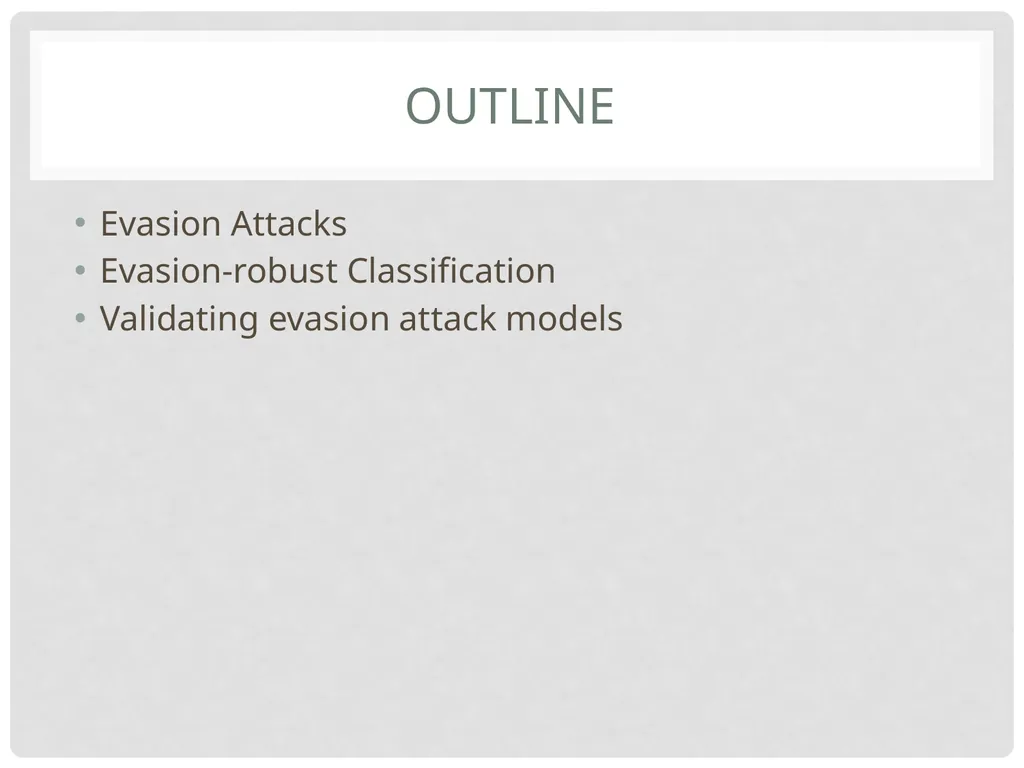 OUTLINE

• Evasion Attacks
• Evasion-robust Classification
• Validating evasion attack models